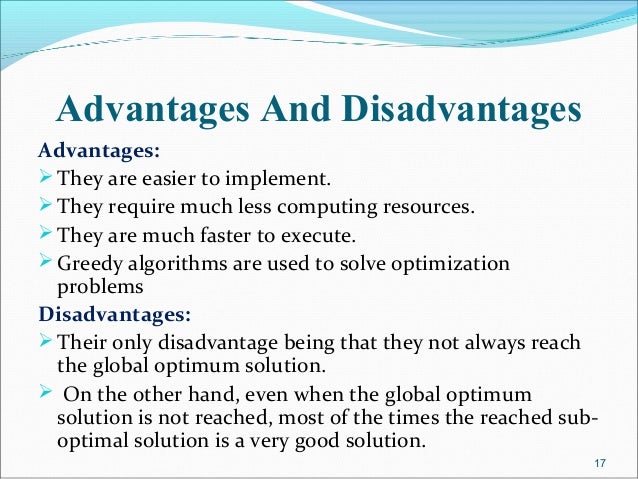 Advantages And Disadvantages

Advantages:

➢ They are easier to implement.

➢ They require much less computing resources.

➢ They are much faster to execute.

➢ Greedy algorithms are used to solve optimization problems

Disadvantages:

➢ Their only disadvantage being that they not always reach the global optimum solution.

➢ On the other hand, even when the global optimum solution is not reached, most of the times the reached sub-optimal solution is a very good solution.

17